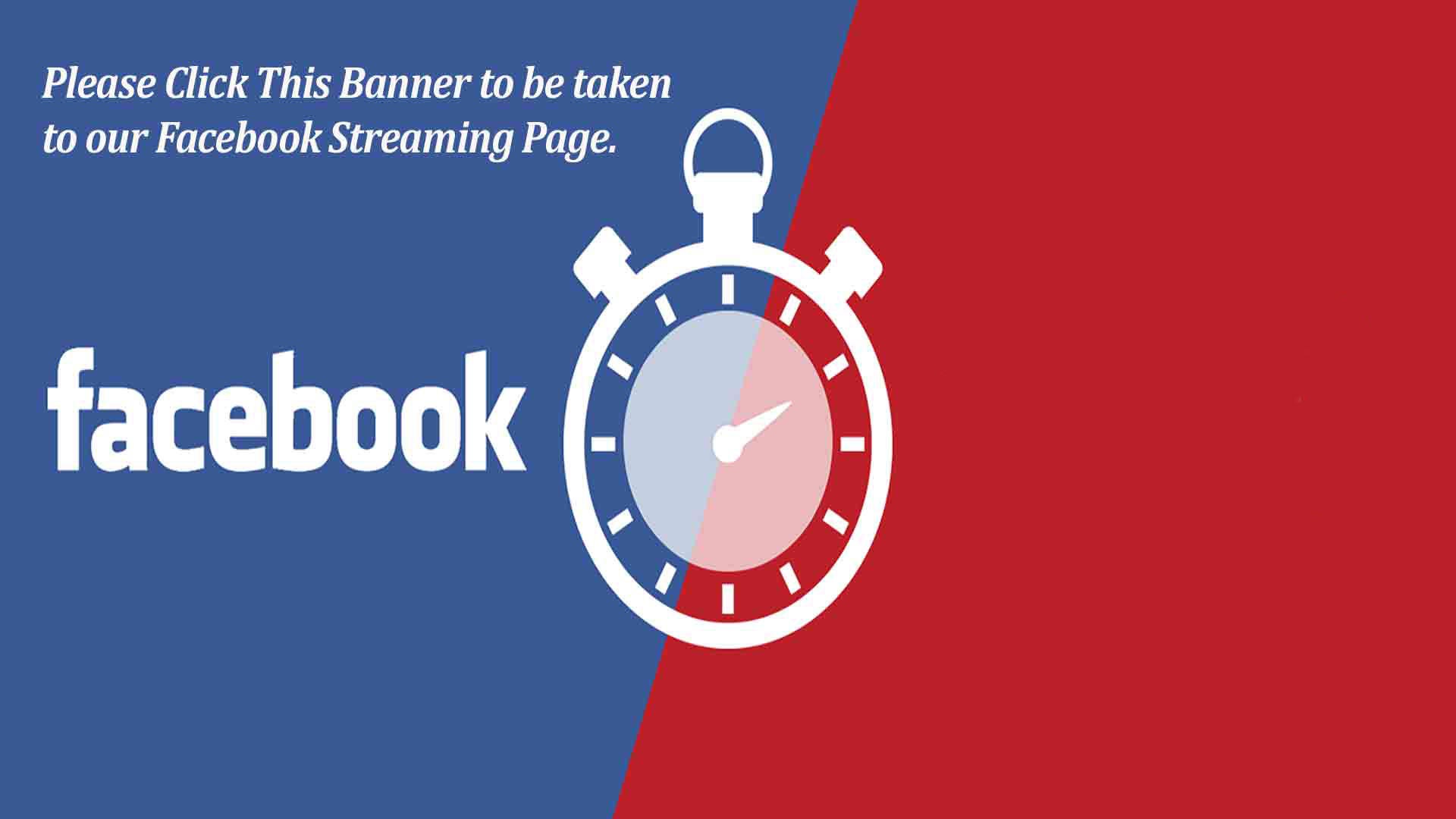 Please Click This Banner to be taken to our Facebook Streaming Page.

facebook